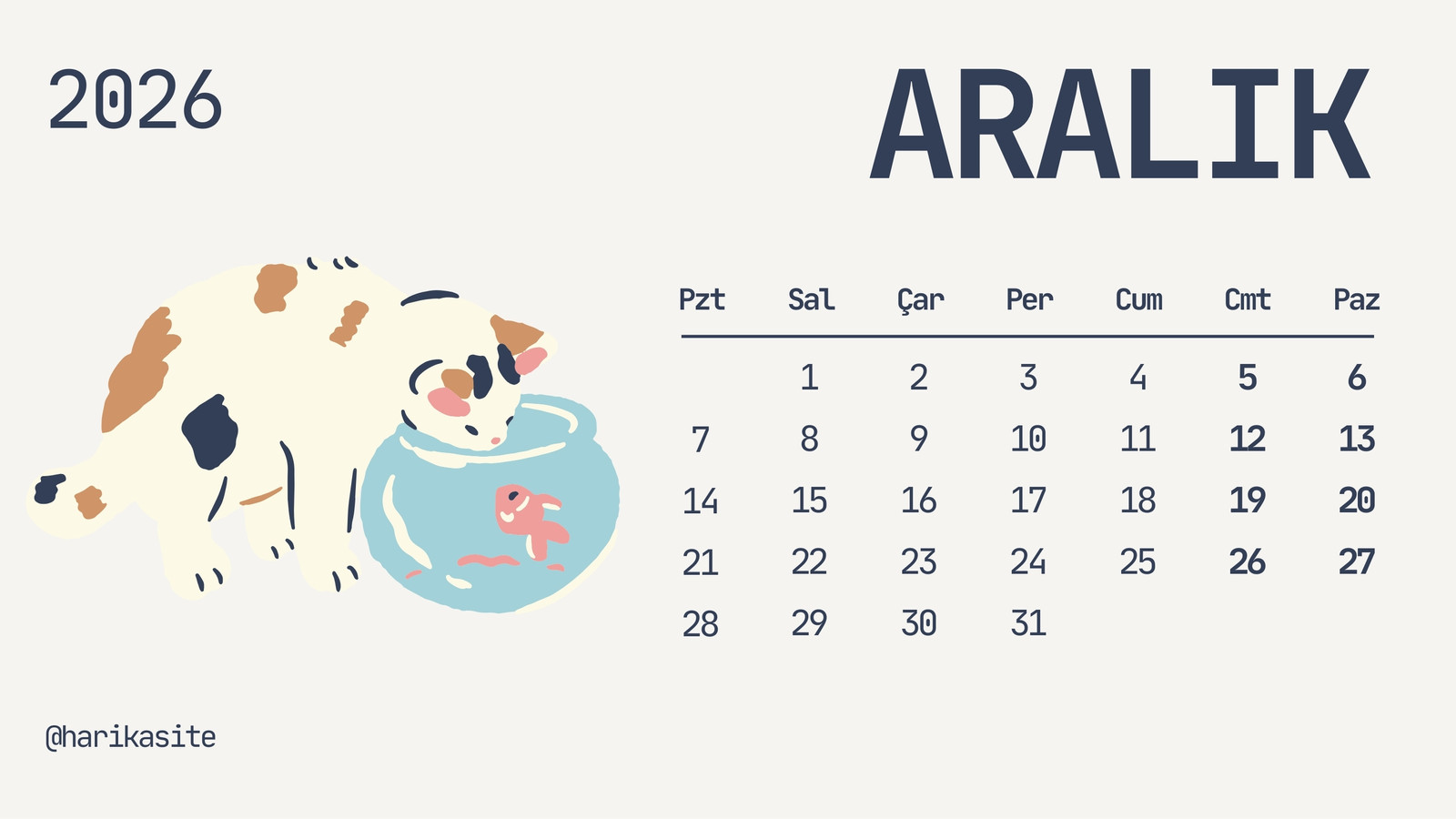 2026

ARALIK

| Pzt | Sal | Çar | Per | Cum | Cmt | Paz |
|---|---|---|---|---|---|---|
| | 1 | 2 | 3 | 4 | 5 | 6 |
| 7 | 8 | 9 | 10 | 11 | 12 | 13 |
| 14 | 15 | 16 | 17 | 18 | 19 | 20 |
| 21 | 22 | 23 | 24 | 25 | 26 | 27 |
| 28 | 29 | 30 | 31 | | | |

@harikasite